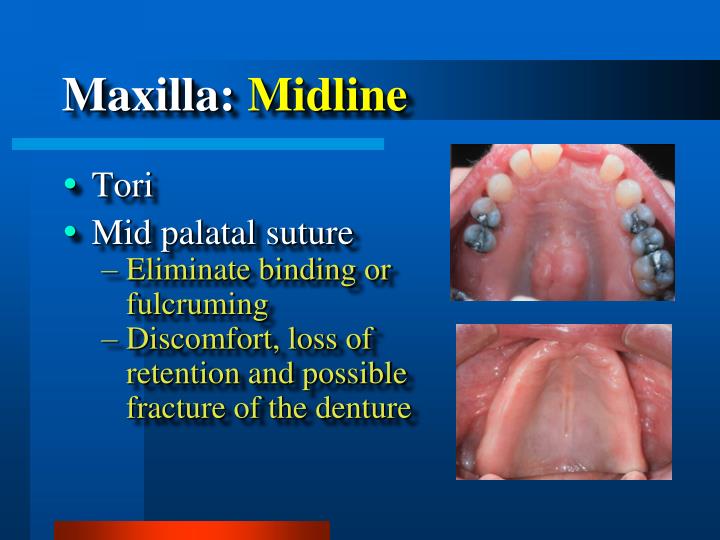 Maxilla: Midline

• Tori
• Mid palatal suture
– Eliminate binding or fulcruming
– Discomfort, loss of retention and possible fracture of the denture